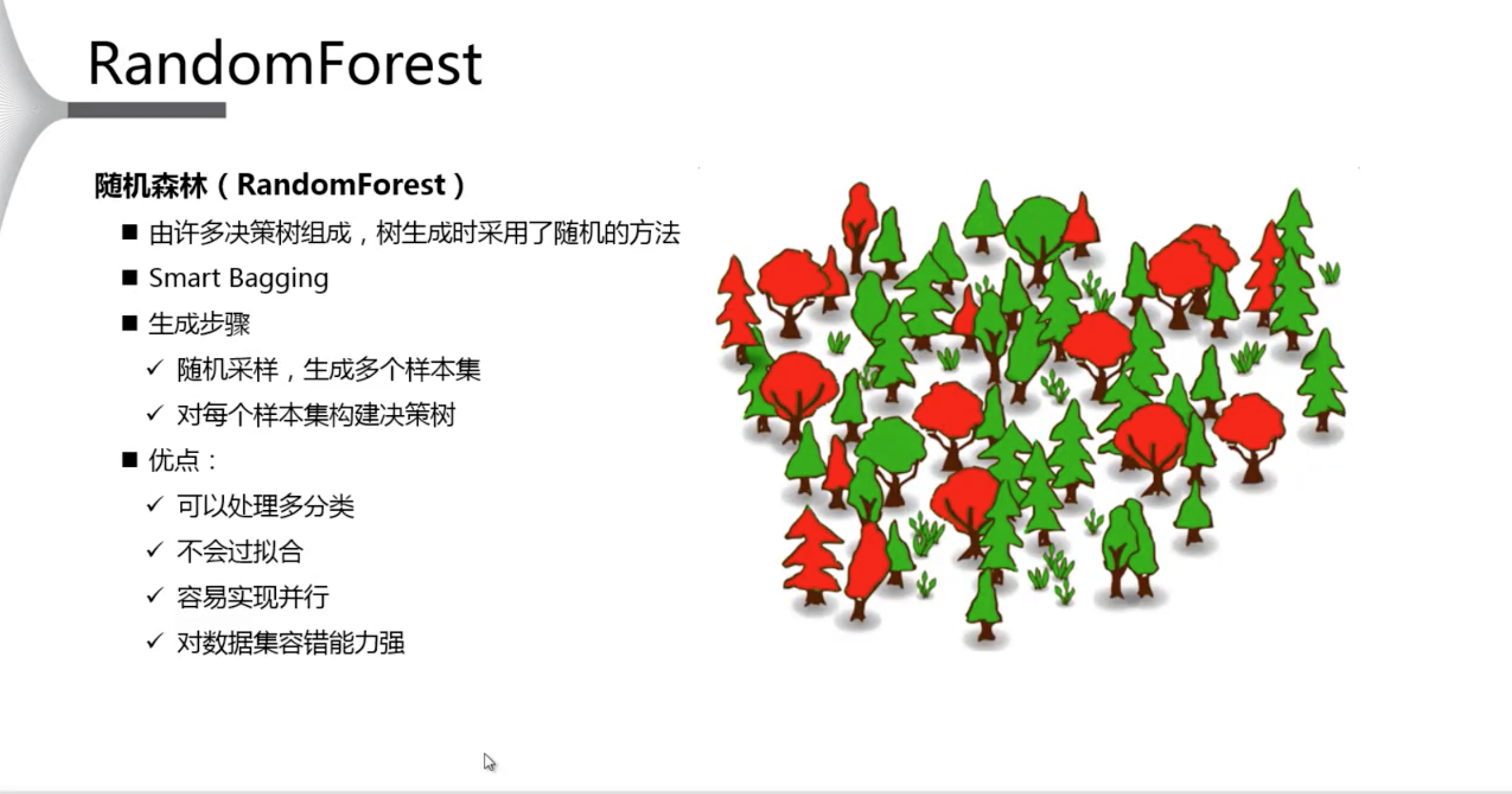 RandomForest

随机森林（RandomForest）

■ 由许多决策树组成，树生成时采用了随机的方法
■ Smart Bagging
■ 生成步骤
✓ 随机采样，生成多个样本集
✓ 对每个样本集构建决策树
■ 优点：
✓ 可以处理多分类
✓ 不会过拟合
✓ 容易实现并行
✓ 对数据集容错能力强